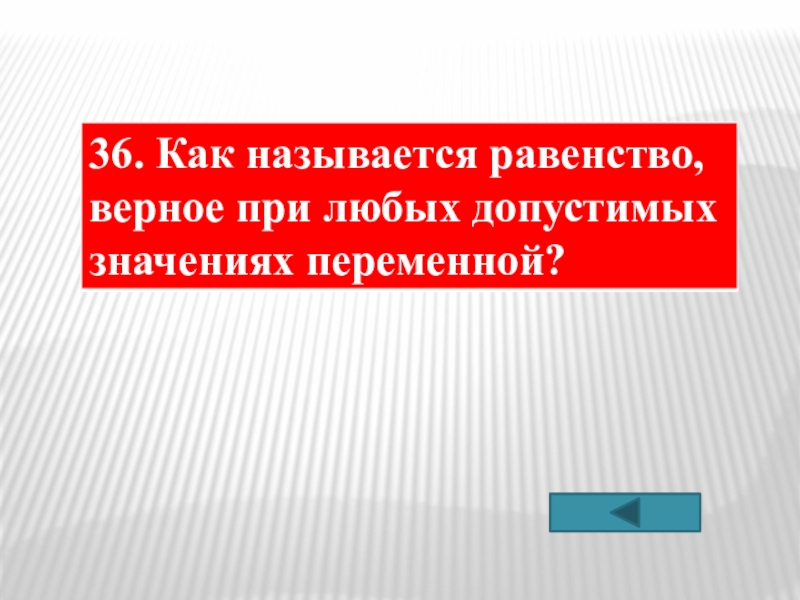 36. Как называется равенство, верное при любых допустимых значениях переменной?